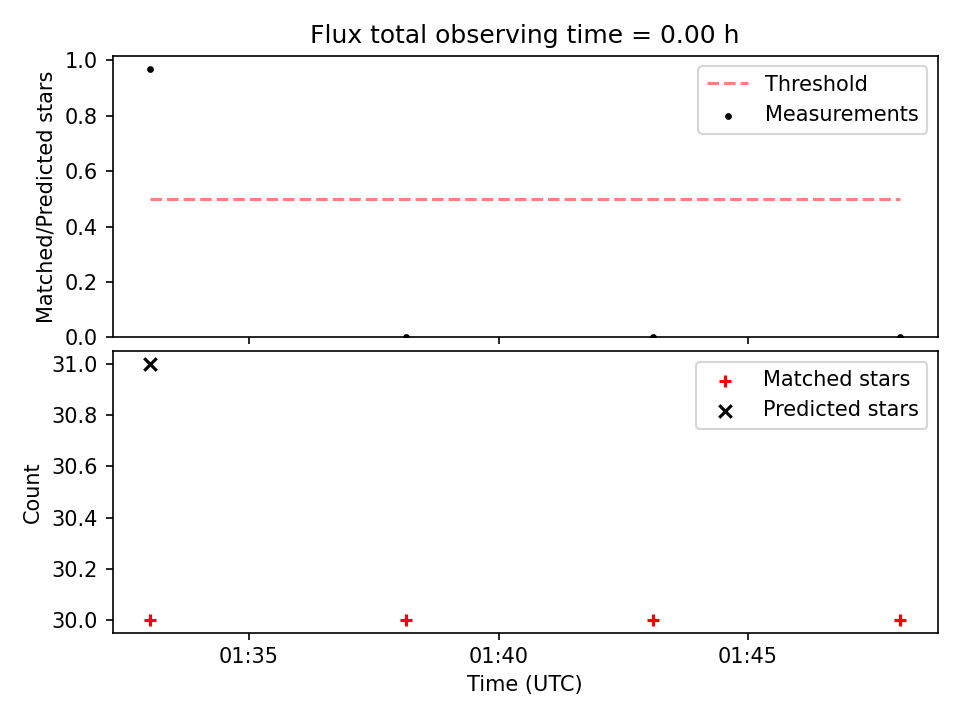 Flux total observing time = 0.00 h

Matched/Predicted stars

1.0
0.8
0.6
0.4
0.2
0.0

Threshold
Measurements

Count

31.0
30.8
30.6
30.4
30.2
30.0

Matched stars
Predicted stars

01:35
01:40
01:45

Time (UTC)